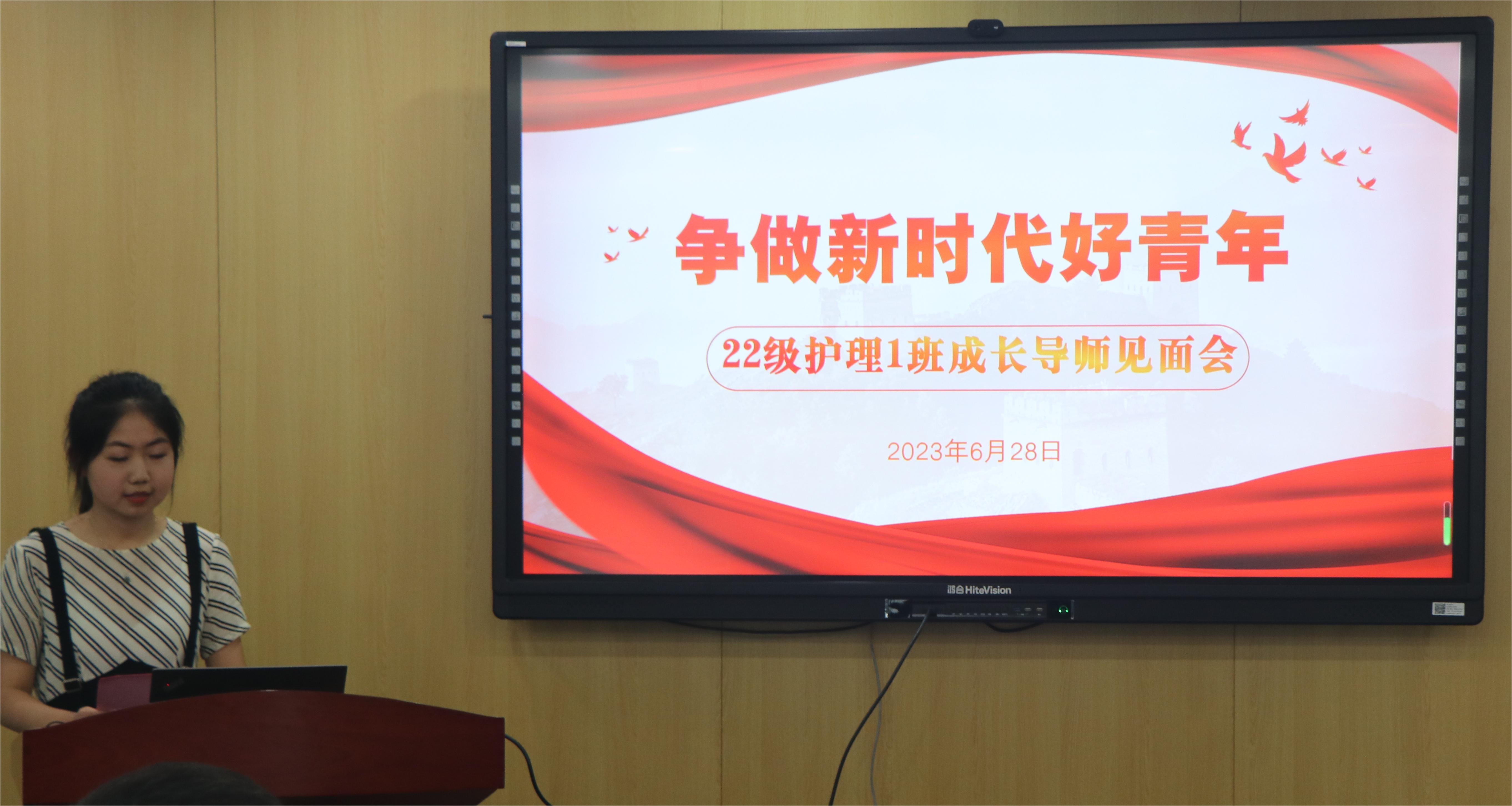 争做新时代好青年

22级护理1班成长导师见面会

2023年6月28日

鸿合 HiteVision